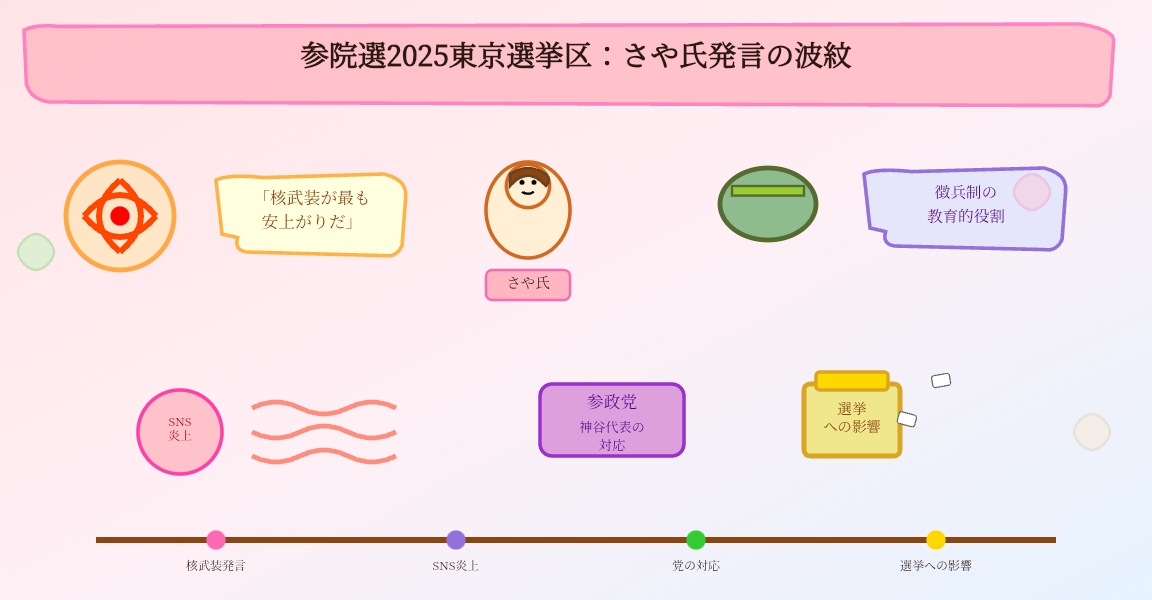 参院選2025東京選挙区：さや氏発言の波紋

「核武装が最も安上がりだ」

さや氏

徴兵制の教育的役割

SNS炎上

参政党
神谷代表の対応

選挙への影響

核武装発言

SNS炎上

党の対応

選挙への影響